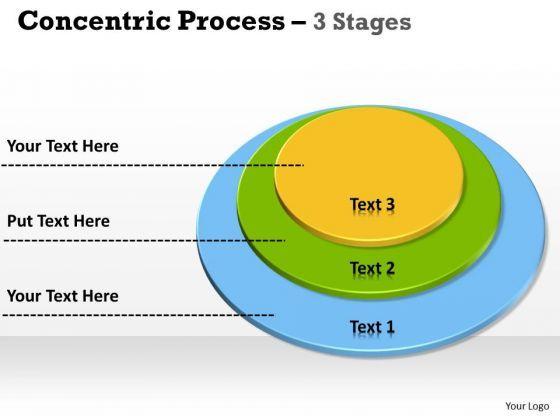 Concentric Process – 3 Stages

Your Text Here

Put Text Here

Your Text Here

Text 3

Text 2

Text 1

Your Logo